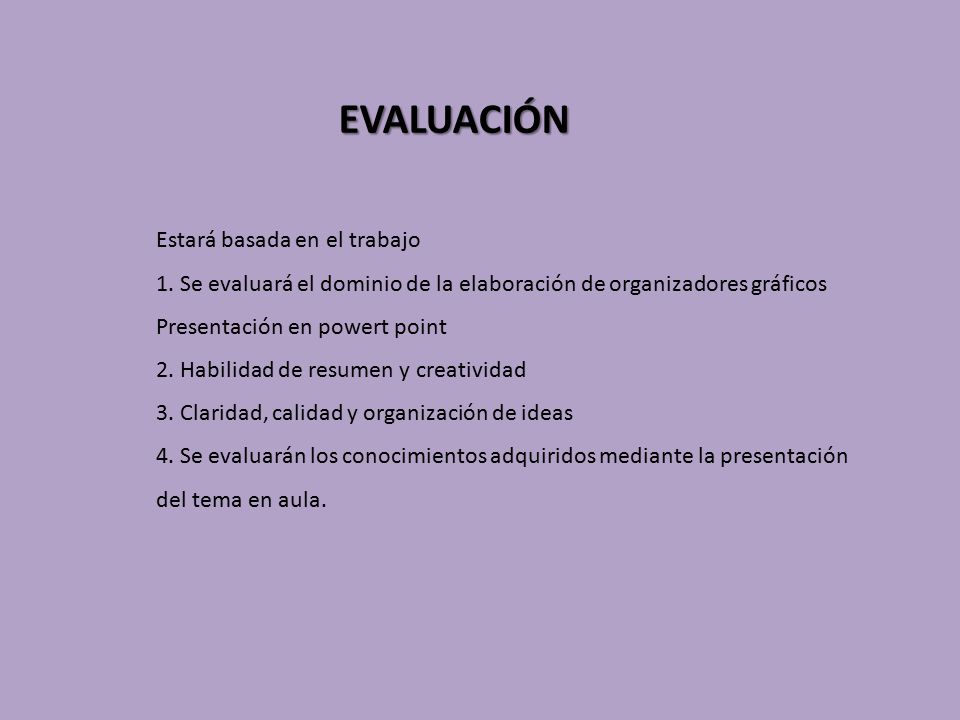 EVALUACIÓN

Estará basada en el trabajo

1. Se evaluará el dominio de la elaboración de organizadores gráficos

Presentación en powert point

2. Habilidad de resumen y creatividad

3. Claridad, calidad y organización de ideas

4. Se evaluarán los conocimientos adquiridos mediante la presentación del tema en aula.